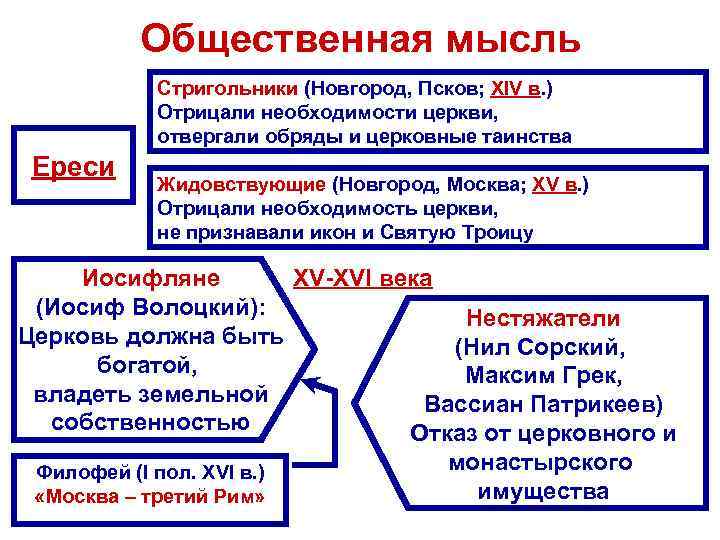 Общественная мысль

Ереси

Стригольники (Новгород, Псков; XIV в.)
Отрицали необходимости церкви,
отвергали обряды и церковные таинства

Жидовствующие (Новгород, Москва; XV в.)
Отрицали необходимость церкви,
не признавали икон и Святую Троицу

Иосифляне
(Иосиф Волоцкий):
Церковь должна быть богатой,
владеть земельной собственностью

XV-XVI века

Нестяжатели
(Нил Сорский,
Максим Грек,
Вассиан Патрикеев)
Отказ от церковного и монастырского имущества

Филофей (I пол. XVI в.)
«Москва – третий Рим»